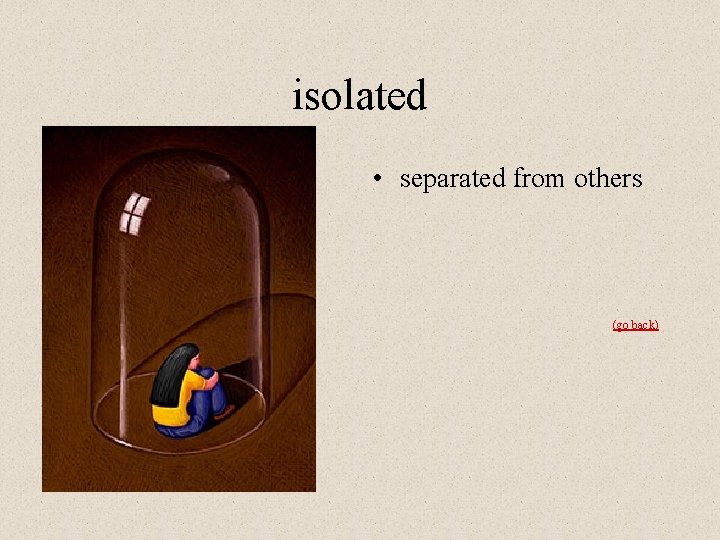 isolated

• separated from others

(go back)